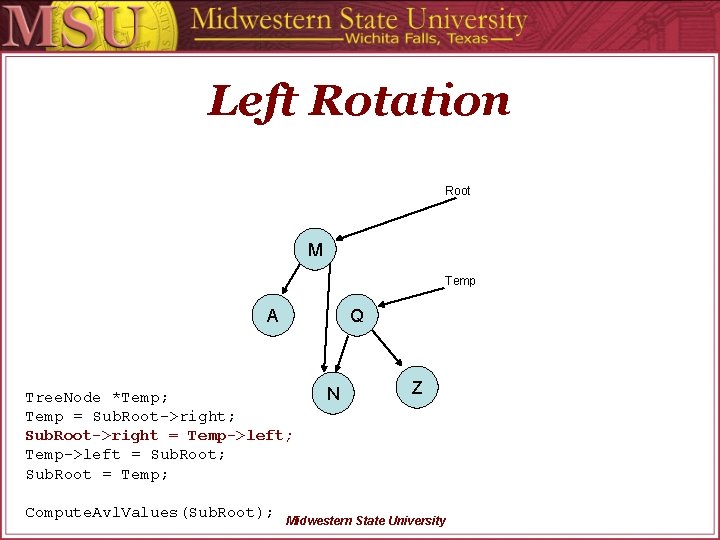 MSU Midwestern State University
Wichita Falls, Texas

Left Rotation

Root
M
Temp
A
Q
N
Z

TreeNode *Temp;
Temp = SubRoot->right;
SubRoot->right = Temp->left;
Temp->left = SubRoot;
SubRoot = Temp;

ComputeAvlValues(SubRoot);

Midwestern State University